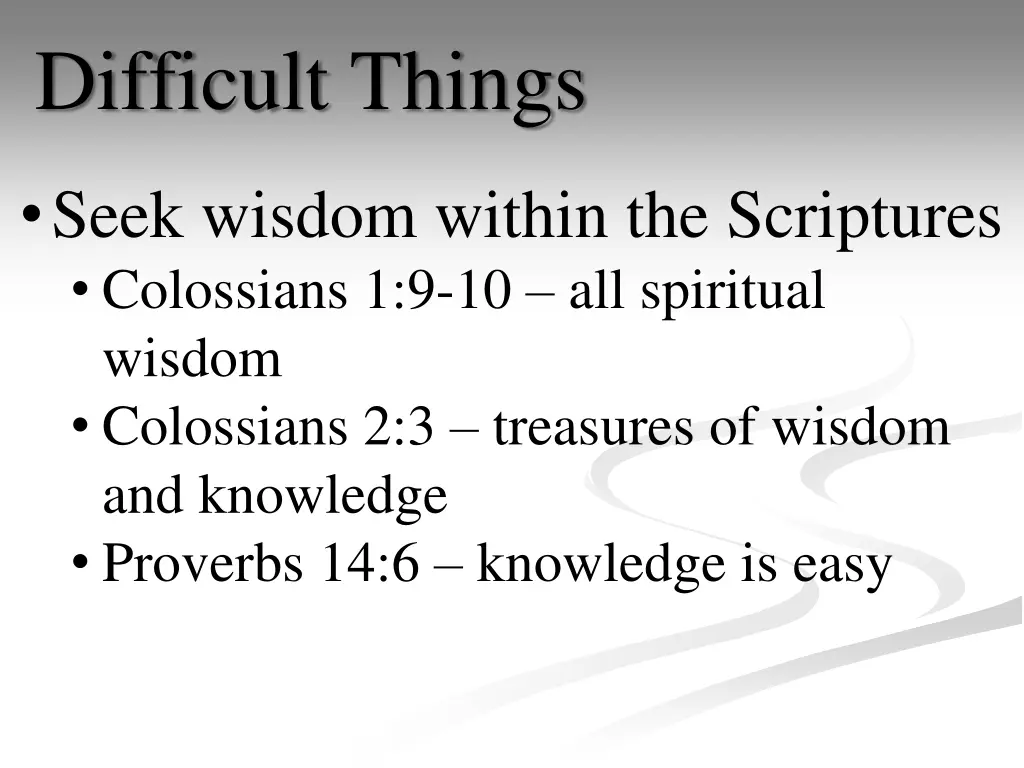 Difficult Things

• Seek wisdom within the Scriptures
  • Colossians 1:9-10 – all spiritual wisdom
  • Colossians 2:3 – treasures of wisdom and knowledge
  • Proverbs 14:6 – knowledge is easy